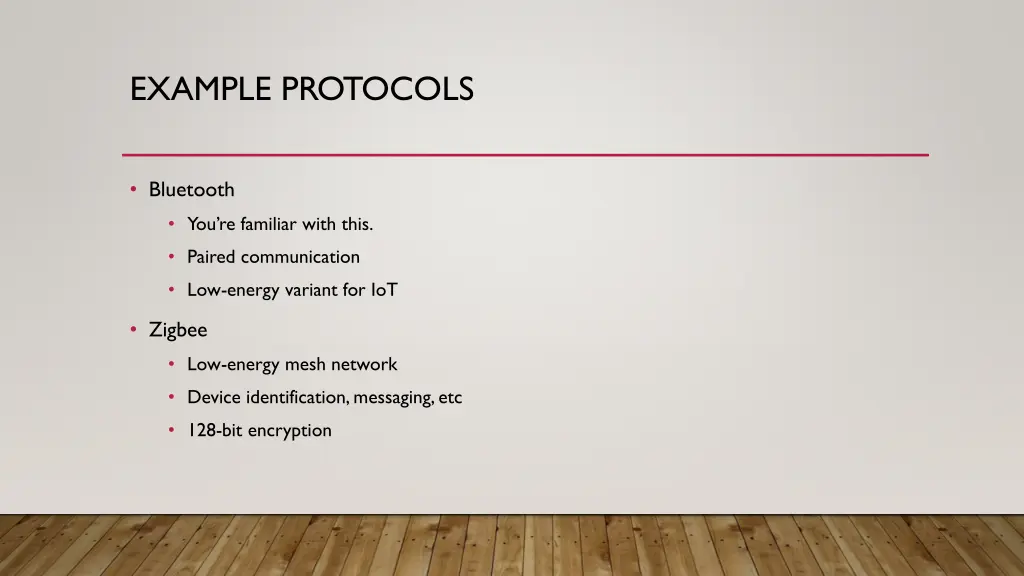 EXAMPLE PROTOCOLS

• Bluetooth
  • You're familiar with this.
  • Paired communication
  • Low-energy variant for IoT
• Zigbee
  • Low-energy mesh network
  • Device identification, messaging, etc
  • 128-bit encryption